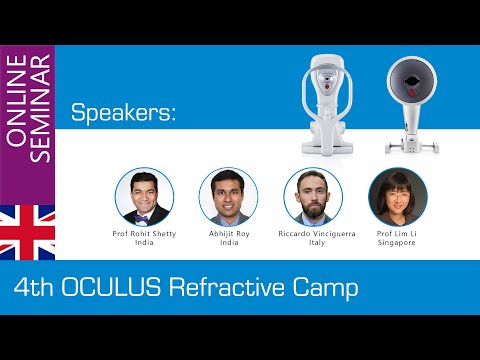 ONLINE SEMINAR

Speakers:

Prof Rohit Shetty
India

Abhijit Roy
India

Riccardo Vinciguerra
Italy

Prof Lim Li
Singapore

4th OCULUS Refractive Camp